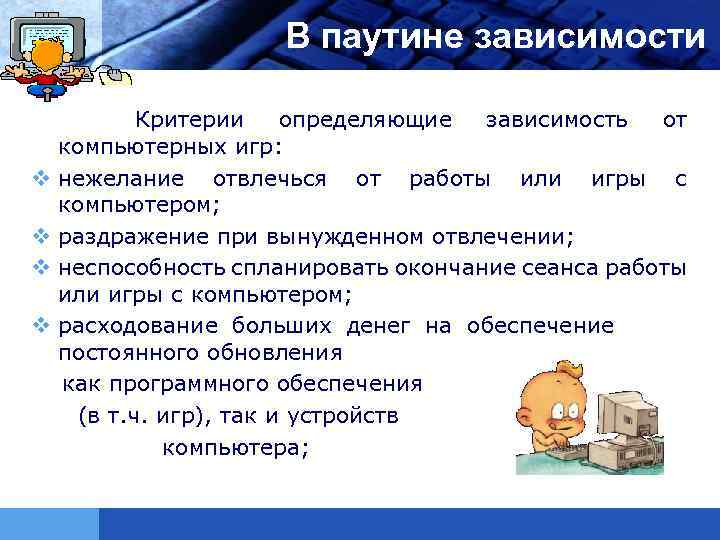 В паутине зависимости

Критерии определяющие зависимость от компьютерных игр:

❖ нежелание отвлечься от работы или игры с компьютером;
❖ раздражение при вынужденном отвлечении;
❖ неспособность спланировать окончание сеанса работы или игры с компьютером;
❖ расходование больших денег на обеспечение постоянного обновления как программного обеспечения (в т.ч. игр), так и устройств компьютера;